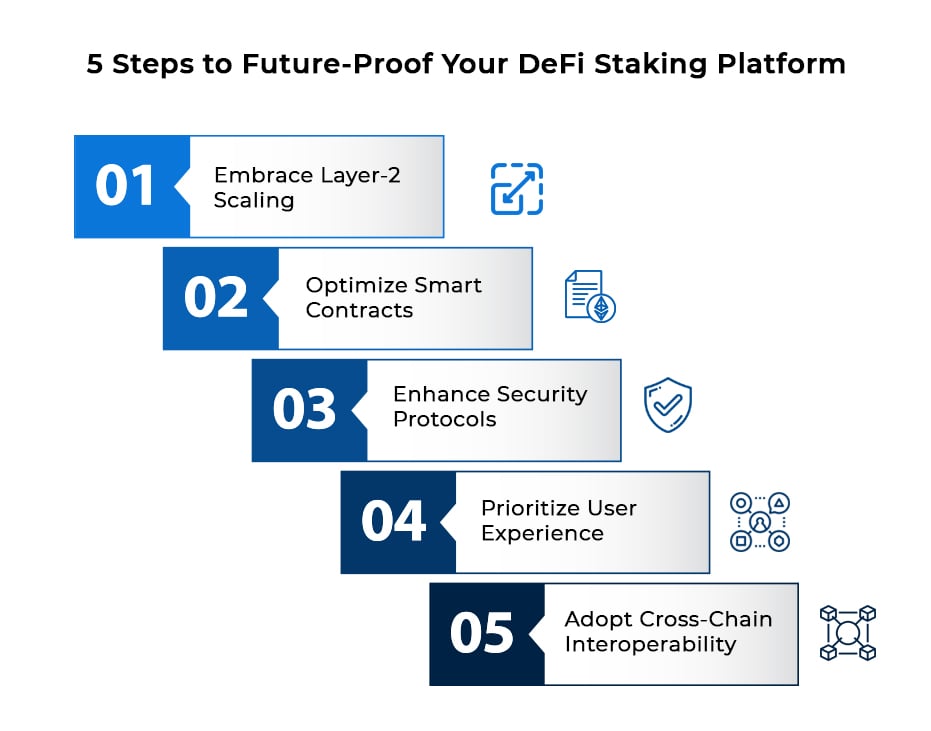 5 Steps to Future-Proof Your DeFi Staking Platform

01 Embrace Layer-2 Scaling

02 Optimize Smart Contracts

03 Enhance Security Protocols

04 Prioritize User Experience

05 Adopt Cross-Chain Interoperability